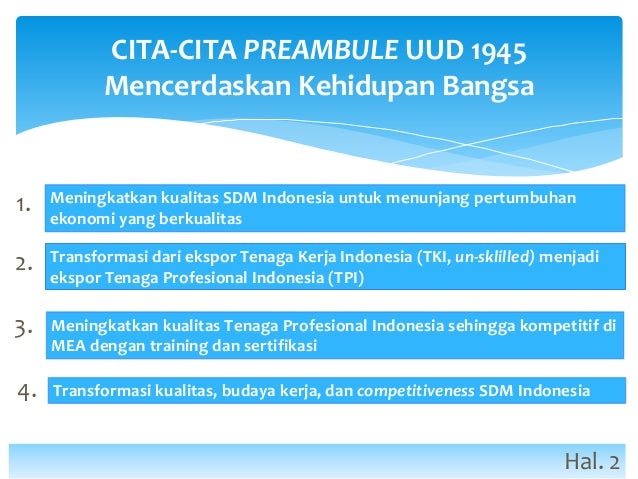 CITA-CITA PREAMBULE UUD 1945
Mencerdaskan Kehidupan Bangsa

1. Meningkatkan kualitas SDM Indonesia untuk menunjang pertumbuhan ekonomi yang berkualitas

2. Transformasi dari ekspor Tenaga Kerja Indonesia (TKI, un-sklilled) menjadi ekspor Tenaga Profesional Indonesia (TPI)

3. Meningkatkan kualitas Tenaga Profesional Indonesia sehingga kompetitif di MEA dengan training dan sertifikasi

4. Transformasi kualitas, budaya kerja, dan competitiveness SDM Indonesia

Hal. 2